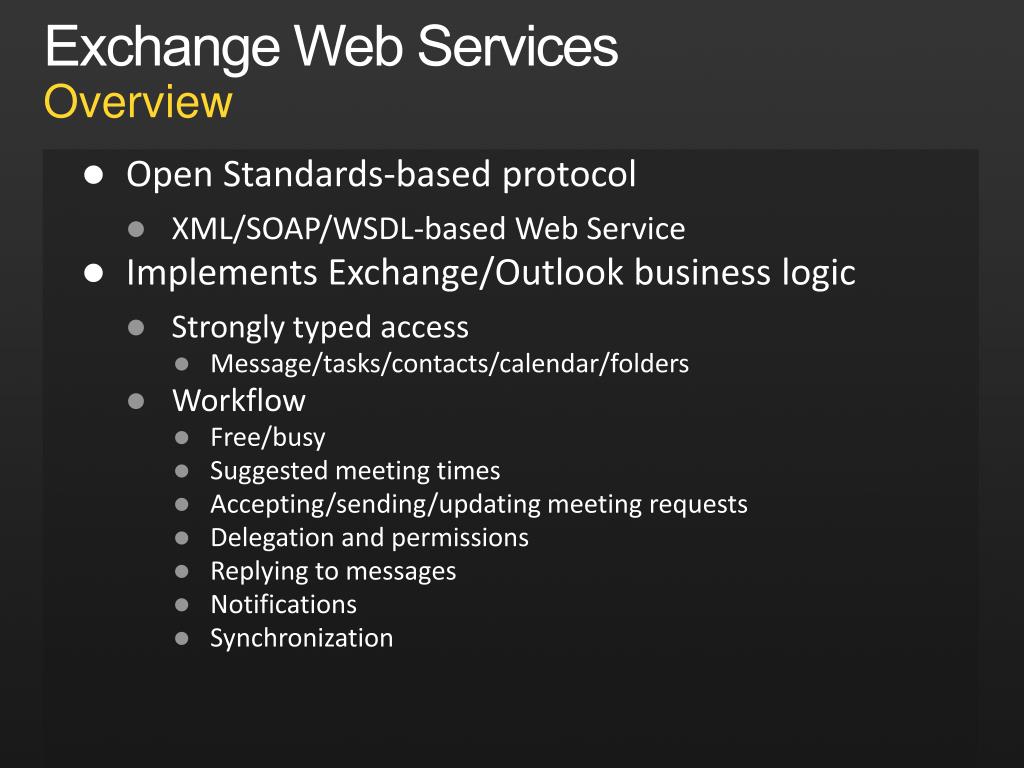 Exchange Web Services
Overview

- Open Standards-based protocol
  - XML/SOAP/WSDL-based Web Service
- Implements Exchange/Outlook business logic
  - Strongly typed access
    - Message/tasks/contacts/calendar/folders
  - Workflow
    - Free/busy
    - Suggested meeting times
    - Accepting/sending/updating meeting requests
    - Delegation and permissions
    - Replying to messages
    - Notifications
    - Synchronization